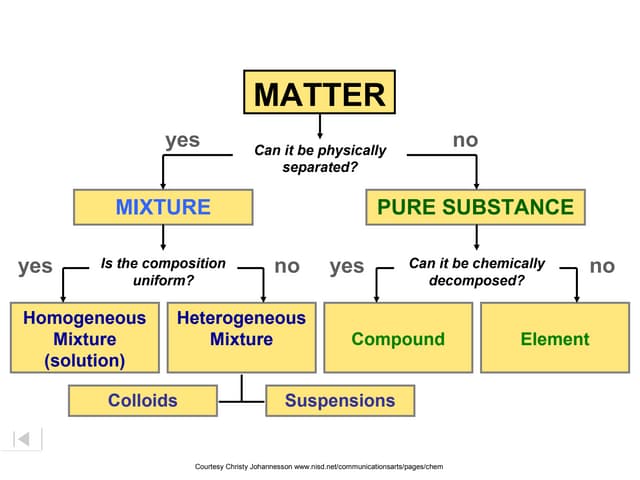 MATTER

yes

Can it be physically separated?

no

MIXTURE

PURE SUBSTANCE

yes

Is the composition uniform?

no

yes

Can it be chemically decomposed?

no

Homogeneous Mixture (solution)

Heterogeneous Mixture

Compound

Element

Colloids

Suspensions

Courtesy Christy Johannesson www.nisd.net/communicationsarts/pages/chem